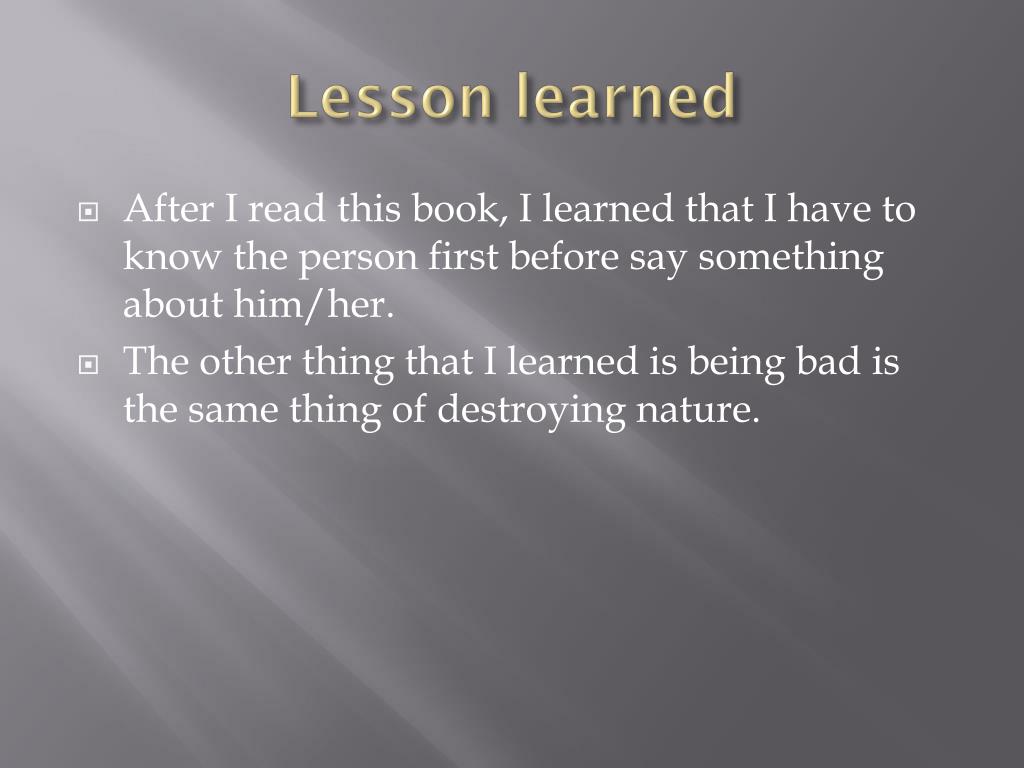 Lesson learned

After I read this book, I learned that I have to know the person first before say something about him/her.

The other thing that I learned is being bad is the same thing of destroying nature.